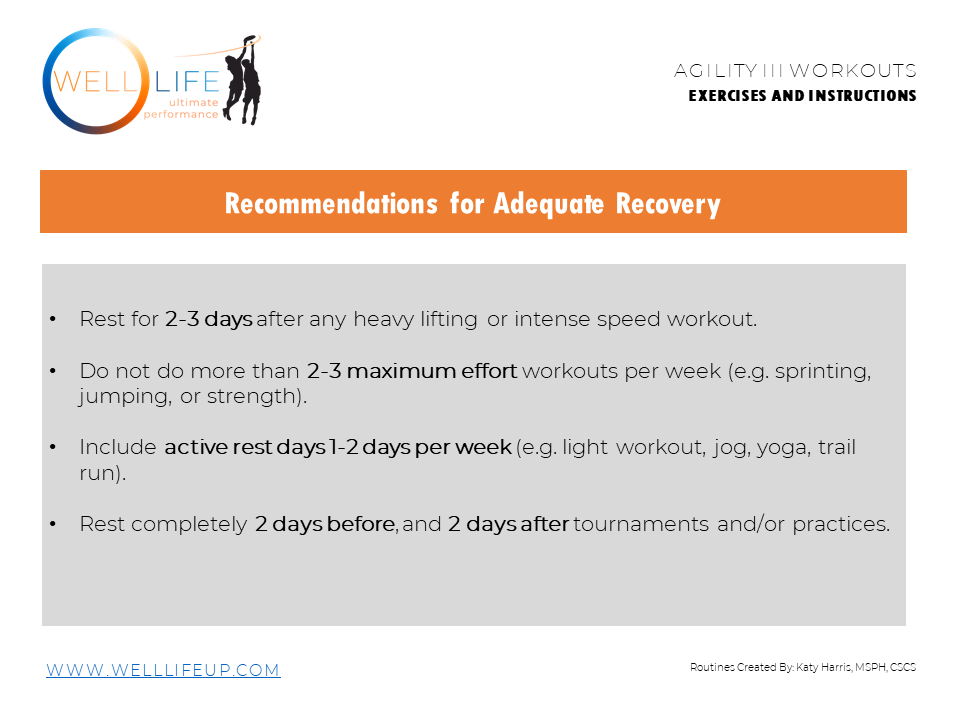 WELL LIFE
ultimate performance

AGILITY III WORKOUTS
EXERCISES AND INSTRUCTIONS

Recommendations for Adequate Recovery

• Rest for 2-3 days after any heavy lifting or intense speed workout.

• Do not do more than 2-3 maximum effort workouts per week (e.g. sprinting, jumping, or strength).

• Include active rest days 1-2 days per week (e.g. light workout, jog, yoga, trail run).

• Rest completely 2 days before, and 2 days after tournaments and/or practices.

WWW.WELLLIFEUP.COM

Routines Created By: Katy Harris, MSPH, CSCS